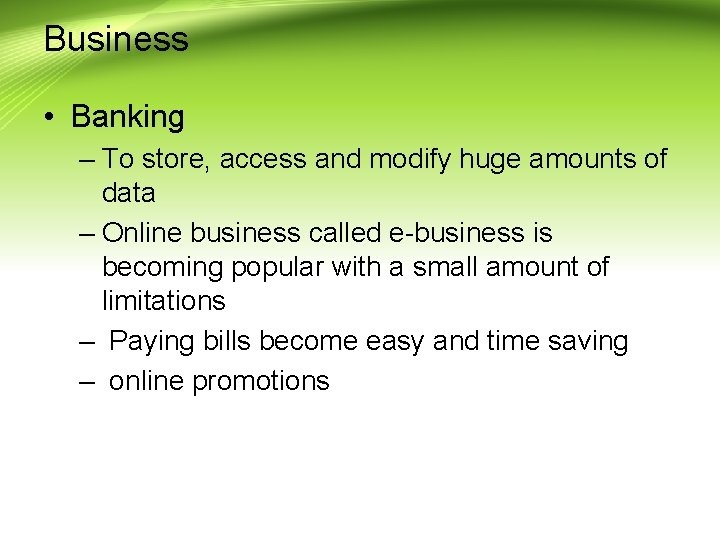 Business

• Banking
– To store, access and modify huge amounts of data
– Online business called e-business is becoming popular with a small amount of limitations
– Paying bills become easy and time saving
– online promotions